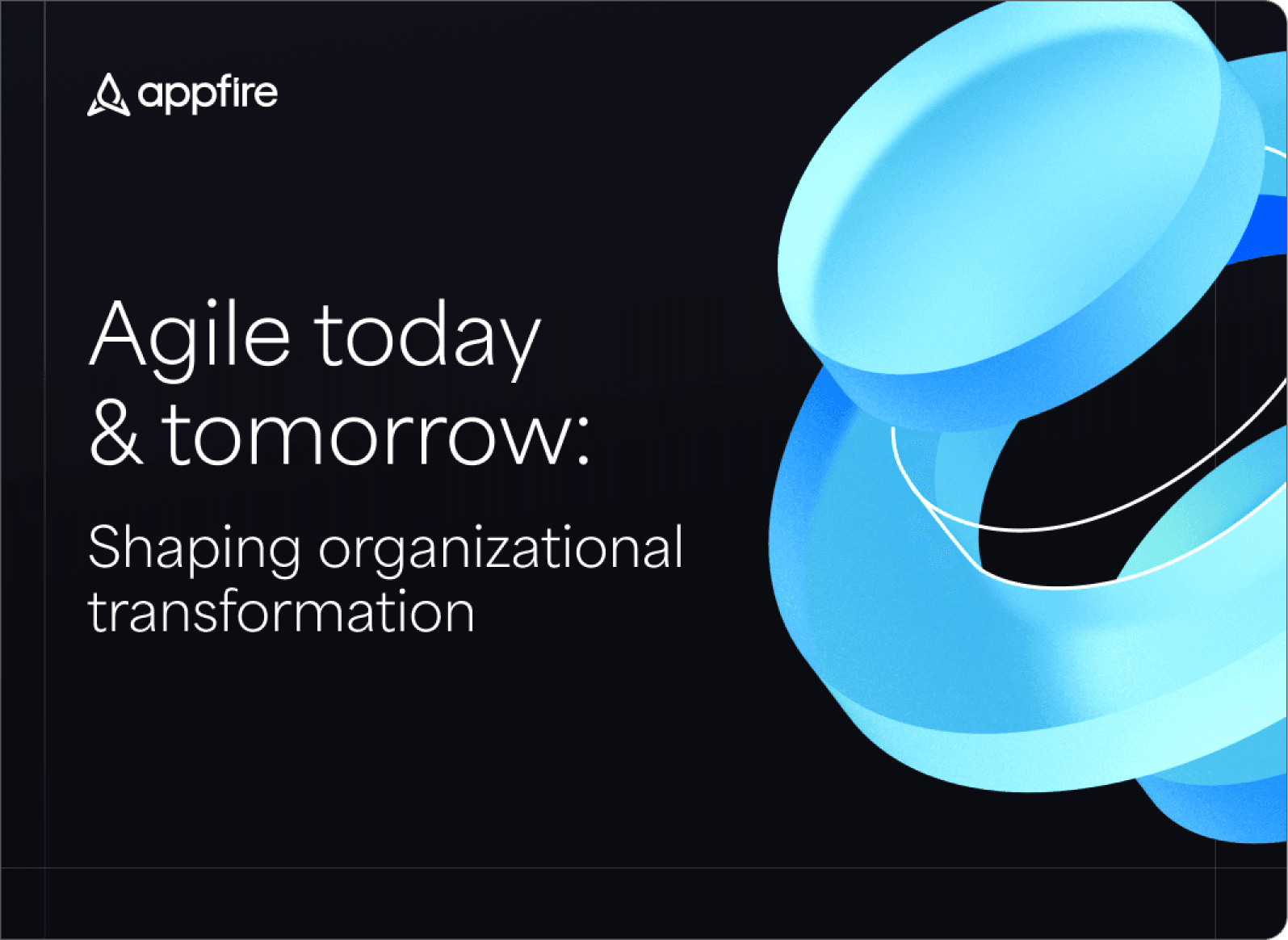 appfire

Agile today & tomorrow:

Shaping organizational transformation